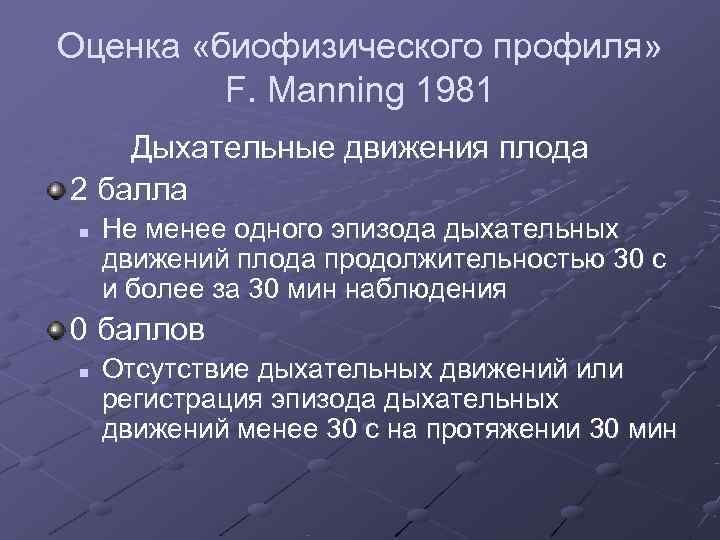 Оценка «биофизического профиля» F. Manning 1981

Дыхательные движения плода

2 балла

Не менее одного эпизода дыхательных движений плода продолжительностью 30 с и более за 30 мин наблюдения

0 баллов

Отсутствие дыхательных движений или регистрация эпизода дыхательных движений менее 30 с на протяжении 30 мин